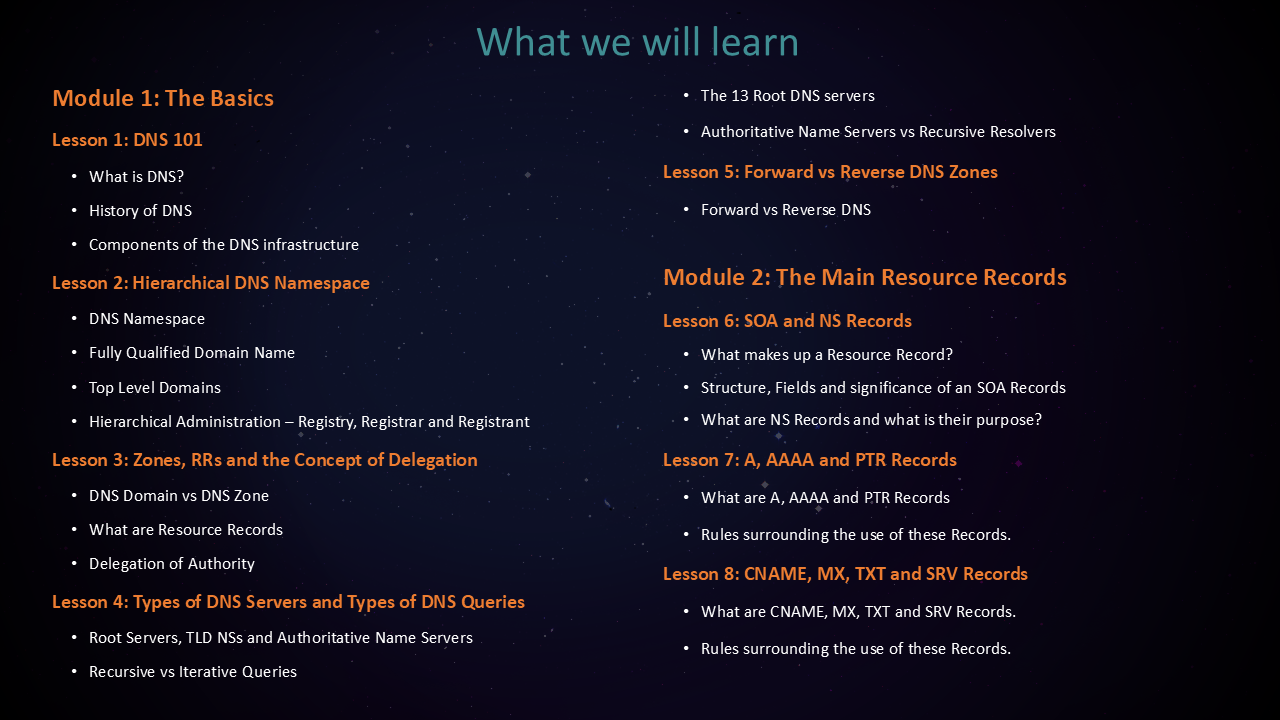 What we will learn

Module 1: The Basics

Lesson 1: DNS 101

• What is DNS?
• History of DNS
• Components of the DNS infrastructure

Lesson 2: Hierarchical DNS Namespace

• DNS Namespace
• Fully Qualified Domain Name
• Top Level Domains
• Hierarchical Administration – Registry, Registrar and Registrant

Lesson 3: Zones, RRs and the Concept of Delegation

• DNS Domain vs DNS Zone
• What are Resource Records
• Delegation of Authority

Lesson 4: Types of DNS Servers and Types of DNS Queries

• Root Servers, TLD NSs and Authoritative Name Servers
• Recursive vs Iterative Queries
• The 13 Root DNS servers
• Authoritative Name Servers vs Recursive Resolvers

Lesson 5: Forward vs Reverse DNS Zones

• Forward vs Reverse DNS

Module 2: The Main Resource Records

Lesson 6: SOA and NS Records

• What makes up a Resource Record?
• Structure, Fields and significance of an SOA Records
• What are NS Records and what is their purpose?

Lesson 7: A, AAAA and PTR Records

• What are A, AAAA and PTR Records
• Rules surrounding the use of these Records.

Lesson 8: CNAME, MX, TXT and SRV Records

• What are CNAME, MX, TXT and SRV Records.
• Rules surrounding the use of these Records.